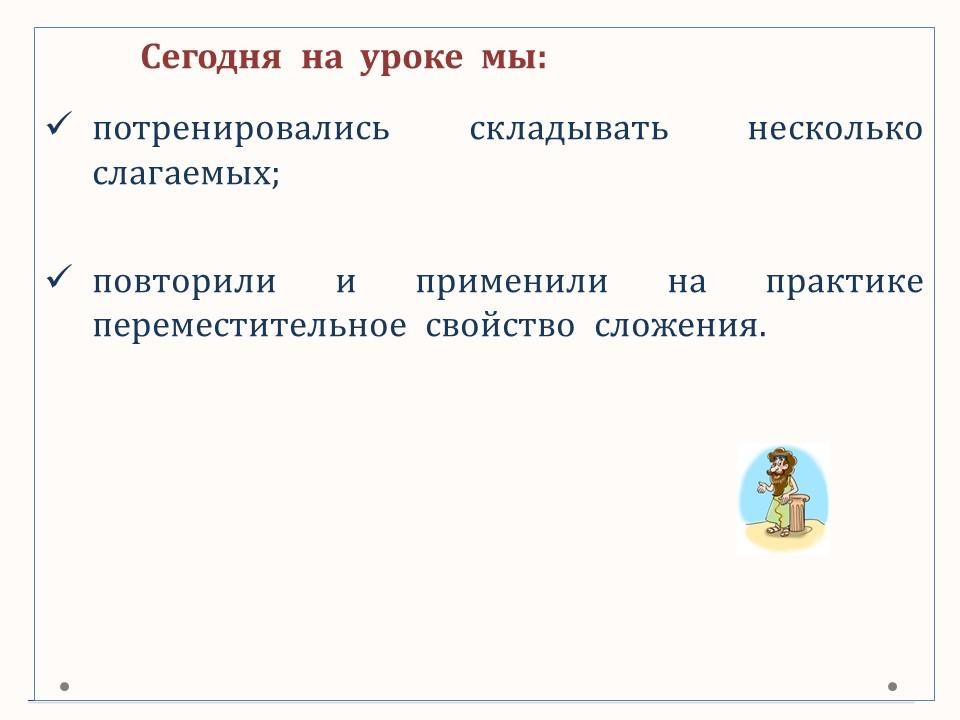 Сегодня на уроке мы:

✓ потренировались складывать несколько слагаемых;

✓ повторили и применили на практике переместительное свойство сложения.